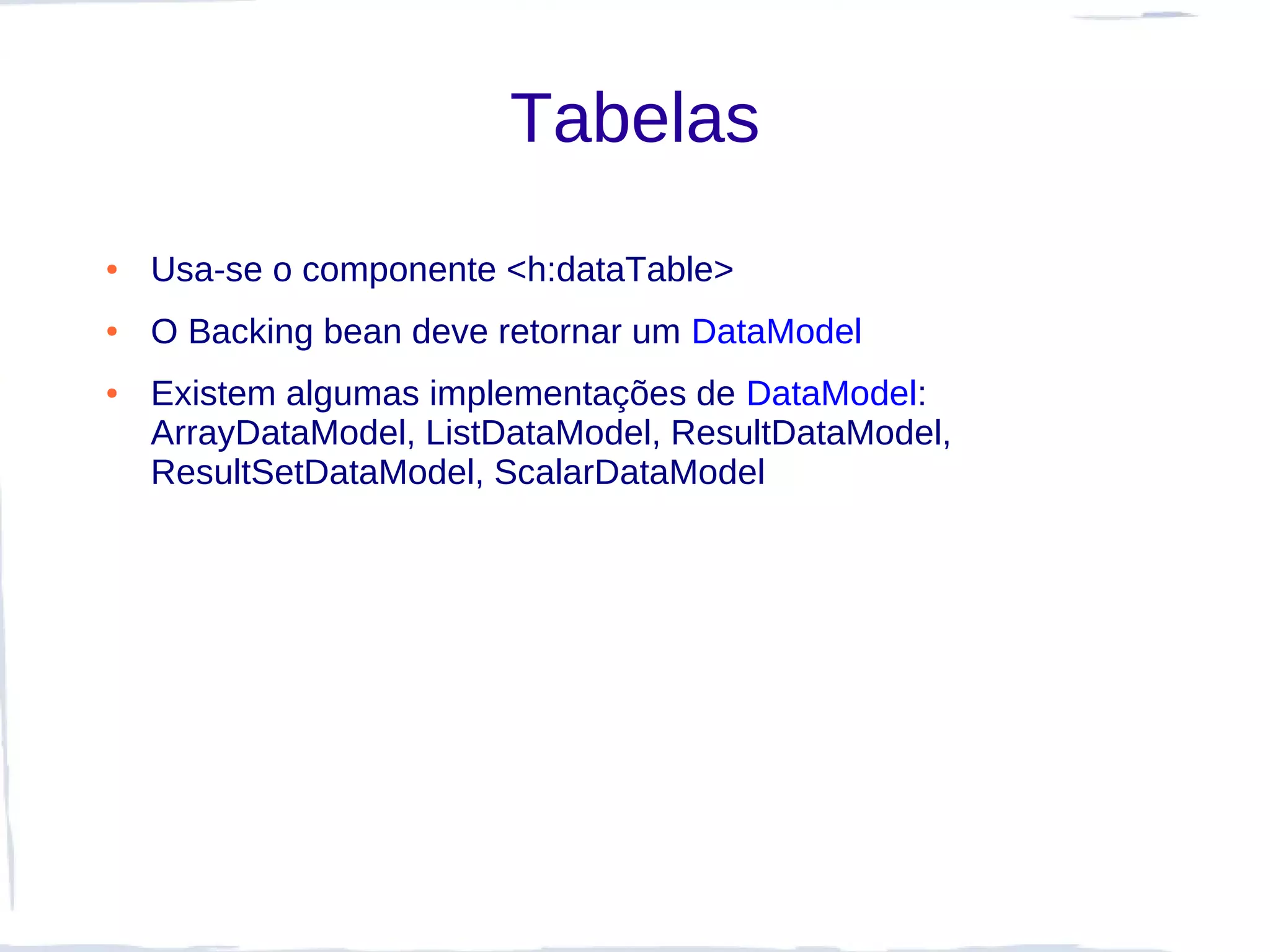 Tabelas

• Usa-se o componente <h:dataTable>

• O Backing bean deve retornar um DataModel

• Existem algumas implementações de DataModel: ArrayDataModel, ListDataModel, ResultDataModel, ResultSetDataModel, ScalarDataModel